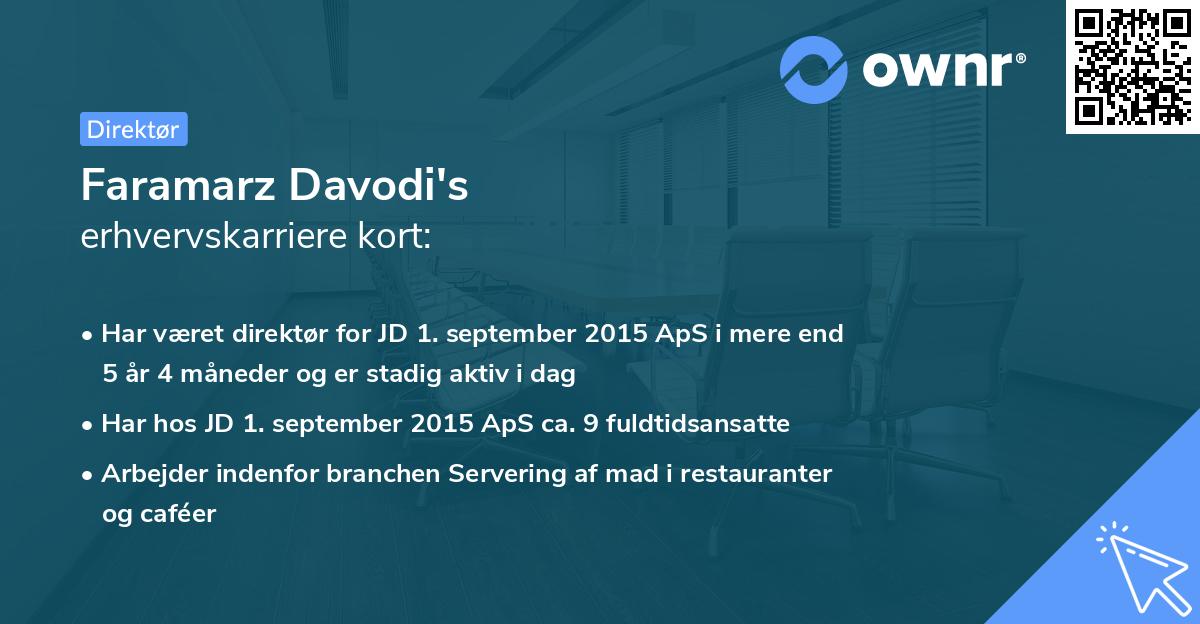 ownr®

Direktør

Faramarz Davodi's
erhvervskarriere kort:

• Har været direktør for JD 1. september 2015 ApS i mere end 5 år 4 måneder og er stadig aktiv i dag

• Har hos JD 1. september 2015 ApS ca. 9 fuldtidsansatte

• Arbejder indenfor branchen Servering af mad i restauranter og caféer